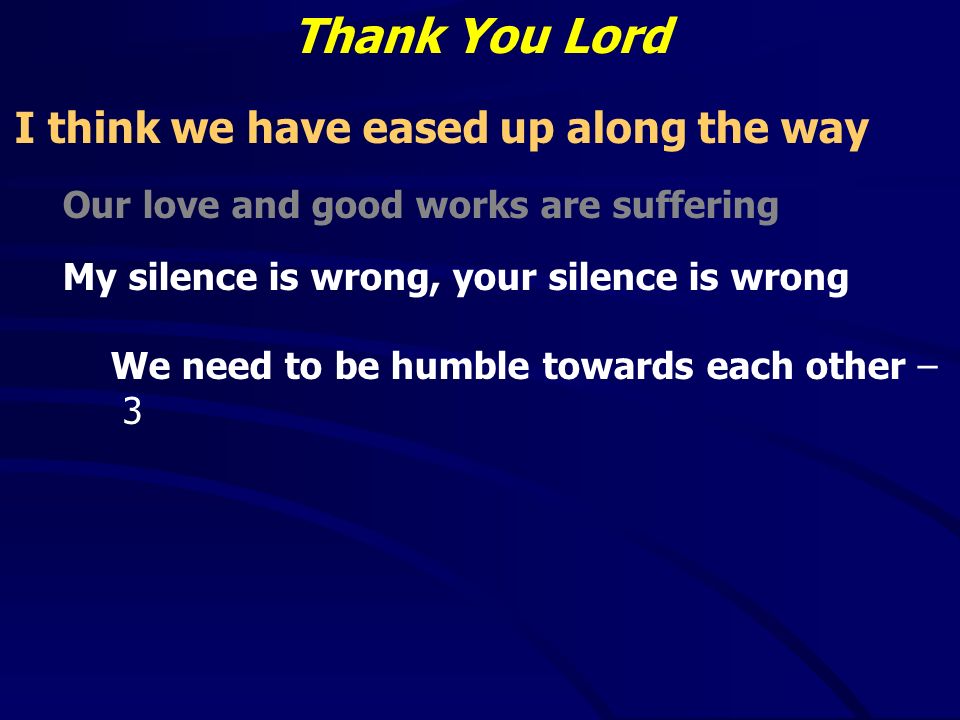 Thank You Lord

I think we have eased up along the way

Our love and good works are suffering

My silence is wrong, your silence is wrong

We need to be humble towards each other – 3